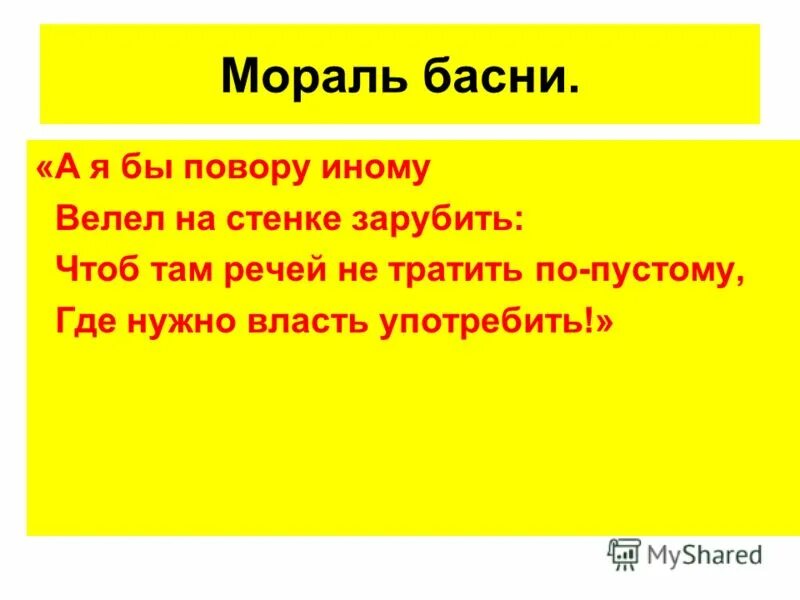 Мораль басни.

«А я бы повору иному
Велел на стенке зарубить:
Чтоб там речей не тратить по-пустому,
Где нужно власть употребить!»

MyShared